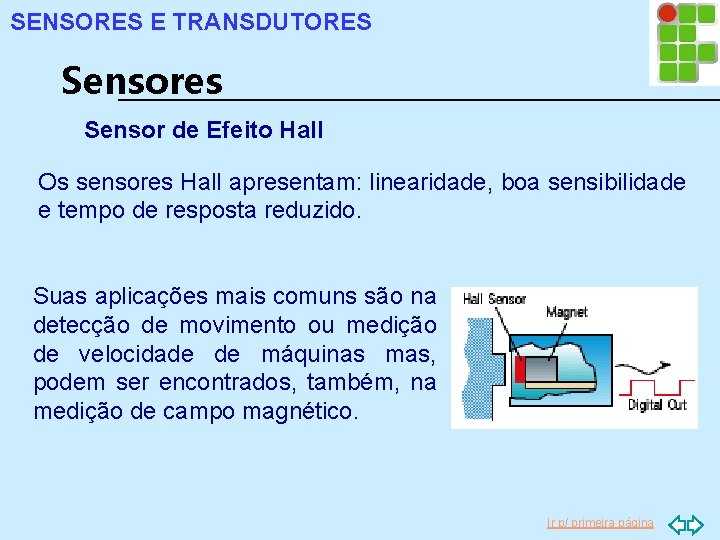 SENSORES E TRANSDUTORES

Sensores

Sensor de Efeito Hall

Os sensores Hall apresentam: linearidade, boa sensibilidade e tempo de resposta reduzido.

Suas aplicações mais comuns são na detecção de movimento ou medição de velocidade de máquinas mas, podem ser encontrados, também, na medição de campo magnético.

Hall Sensor
Magnet
Digital Out

Ir p/ primeira página